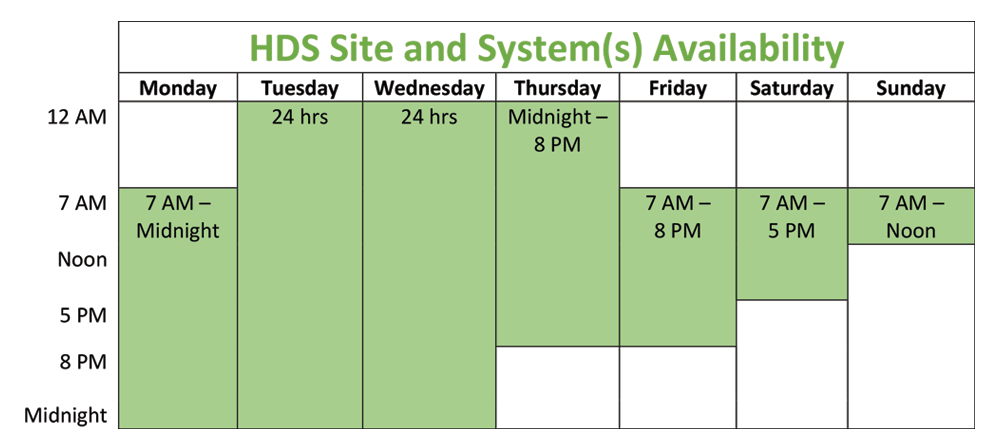 HDS Site and System(s) Availability

| | Monday | Tuesday | Wednesday | Thursday | Friday | Saturday | Sunday |
|---|---|---|---|---|---|---|---|
| 12 AM | | 24 hrs | 24 hrs | Midnight – 8 PM | | | |
| 7 AM | 7 AM – Midnight | | | | 7 AM – 8 PM | 7 AM – 5 PM | 7 AM – Noon |
| Noon | | | | | | | |
| 5 PM | | | | | | | |
| 8 PM | | | | | | | |
| Midnight | | | | | | | |